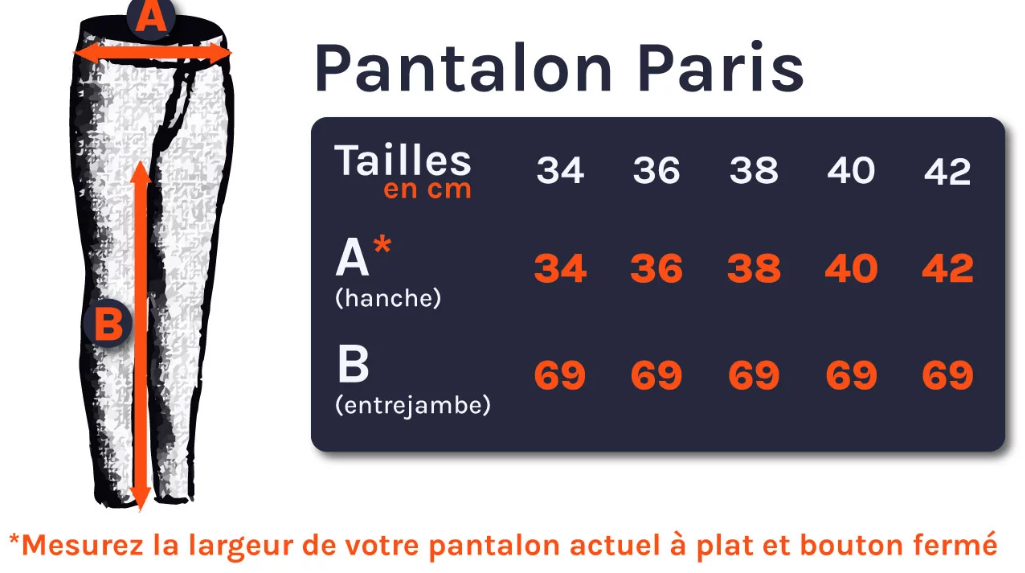 A

B

Pantalon Paris

| Tailles en cm | 34 | 36 | 38 | 40 | 42 |
|---|---|---|---|---|---|
| A* (hanche) | 34 | 36 | 38 | 40 | 42 |
| B (entrejambe) | 69 | 69 | 69 | 69 | 69 |

*Mesurez la largeur de votre pantalon actuel à plat et bouton fermé